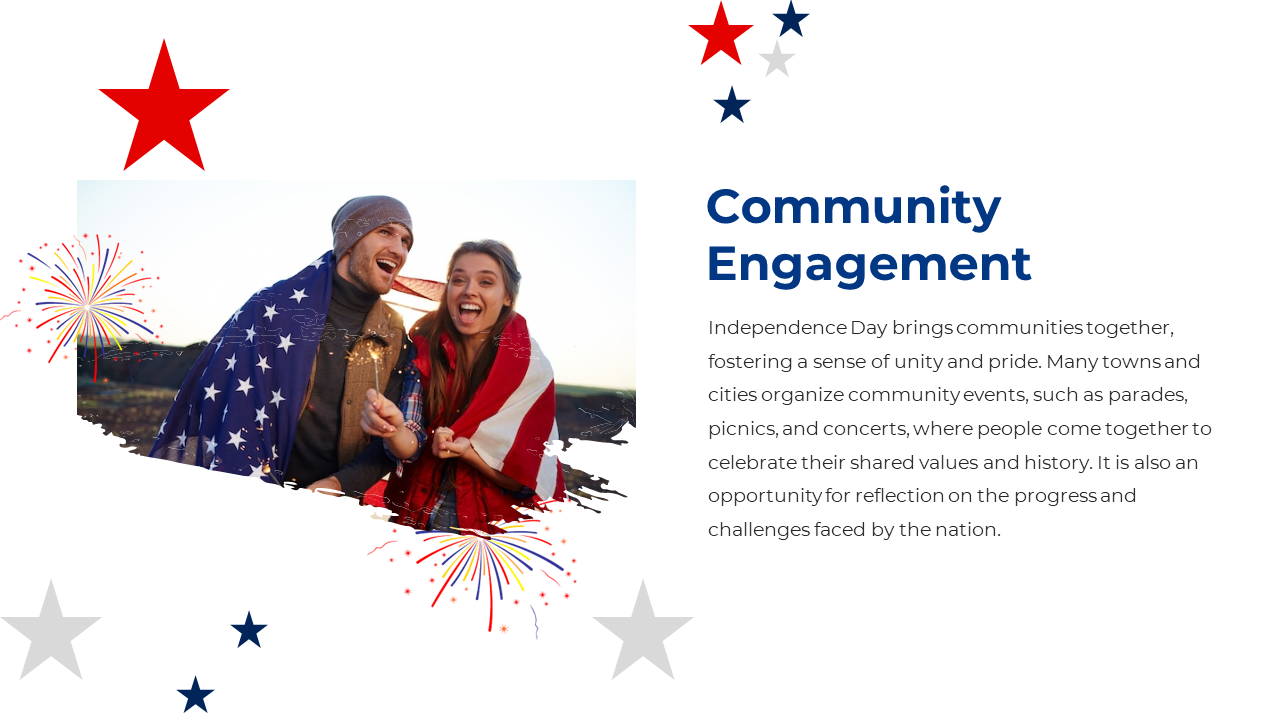 Community Engagement

Independence Day brings communities together, fostering a sense of unity and pride. Many towns and cities organize community events, such as parades, picnics, and concerts, where people come together to celebrate their shared values and history. It is also an opportunity for reflection on the progress and challenges faced by the nation.